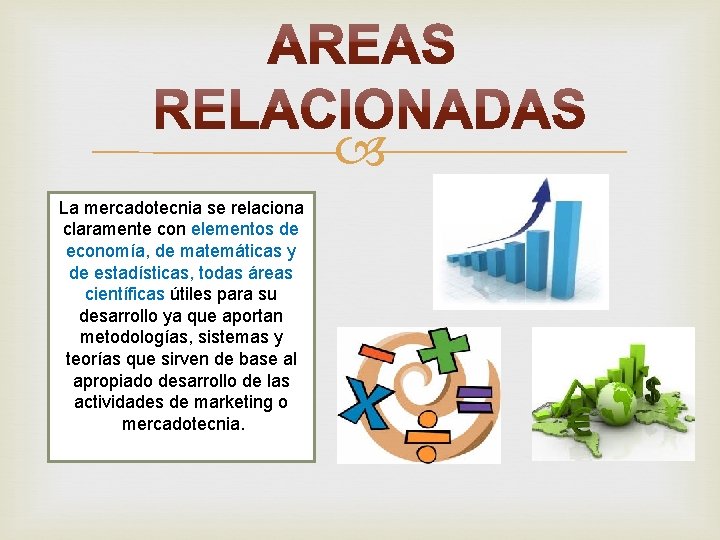 AREAS RELACIONADAS

La mercadotecnia se relaciona claramente con elementos de economía, de matemáticas y de estadísticas, todas áreas científicas útiles para su desarrollo ya que aportan metodologías, sistemas y teorías que sirven de base al apropiado desarrollo de las actividades de marketing o mercadotecnia.